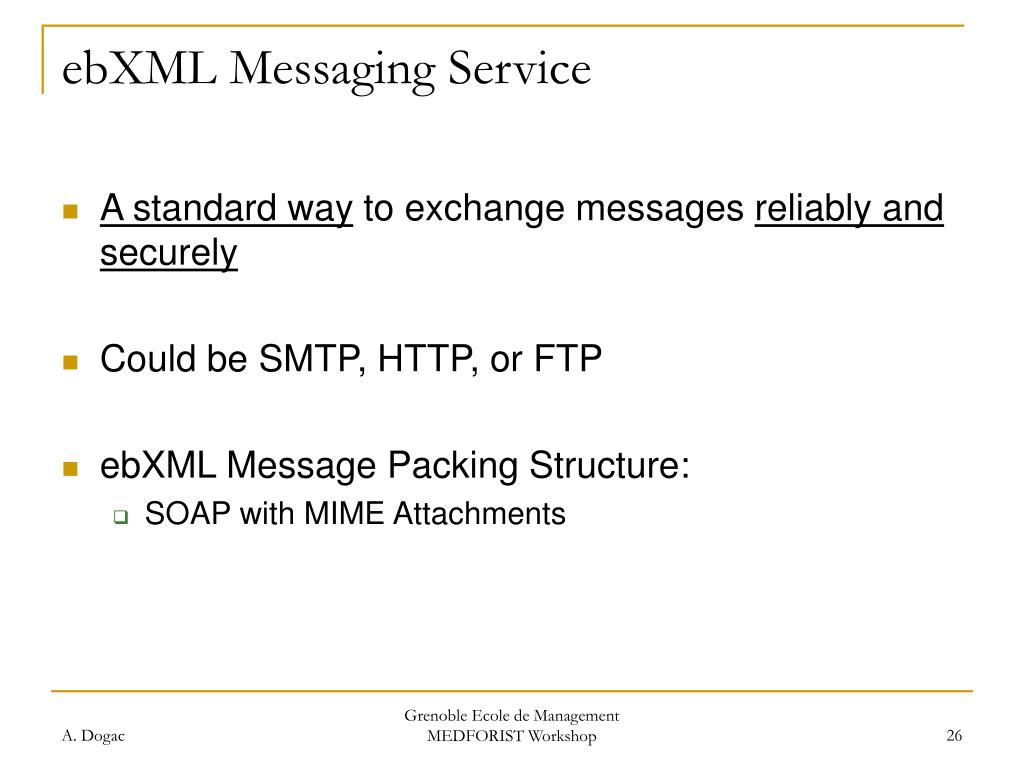 ebXML Messaging Service

A standard way to exchange messages reliably and securely

Could be SMTP, HTTP, or FTP

ebXML Message Packing Structure:

SOAP with MIME Attachments

A. Dogac

Grenoble Ecole de Management
MEDFORIST Workshop

26